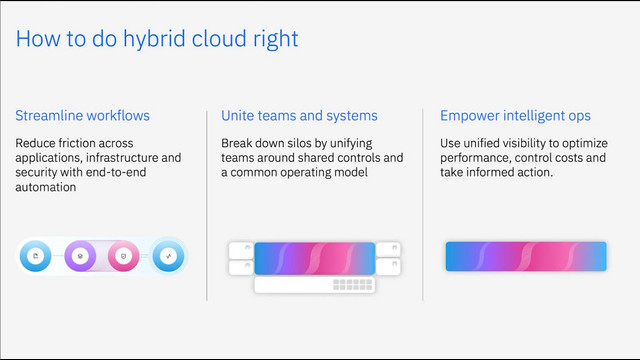 How to do hybrid cloud right

Streamline workflows

Reduce friction across applications, infrastructure and security with end-to-end automation

Unite teams and systems

Break down silos by unifying teams around shared controls and a common operating model

Empower intelligent ops

Use unified visibility to optimize performance, control costs and take informed action.